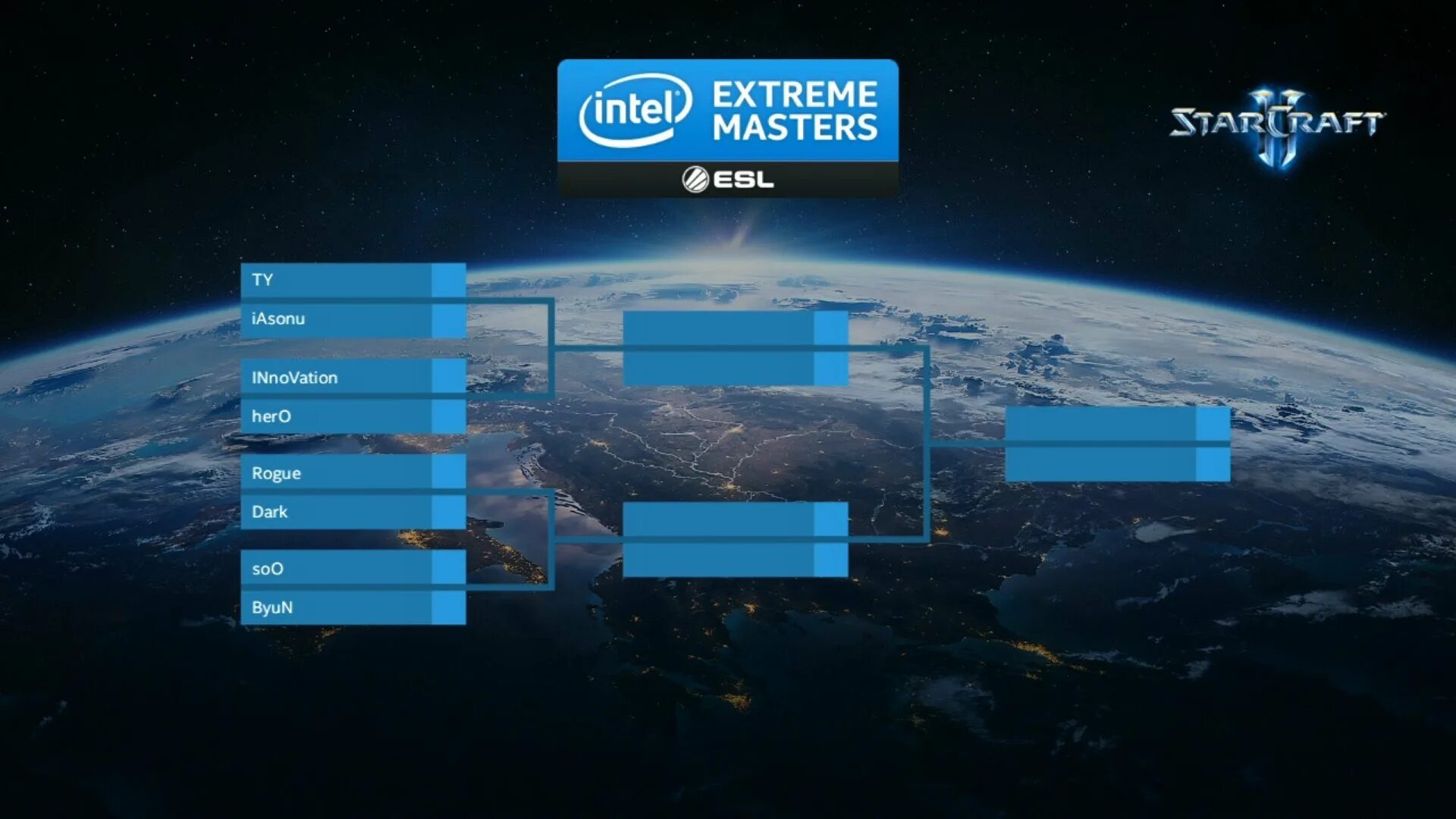 intel EXTREME MASTERS
ESL

STARCRAFT II

TY
iAsonu
INnoVation
herO
Rogue
Dark
soO
ByuN